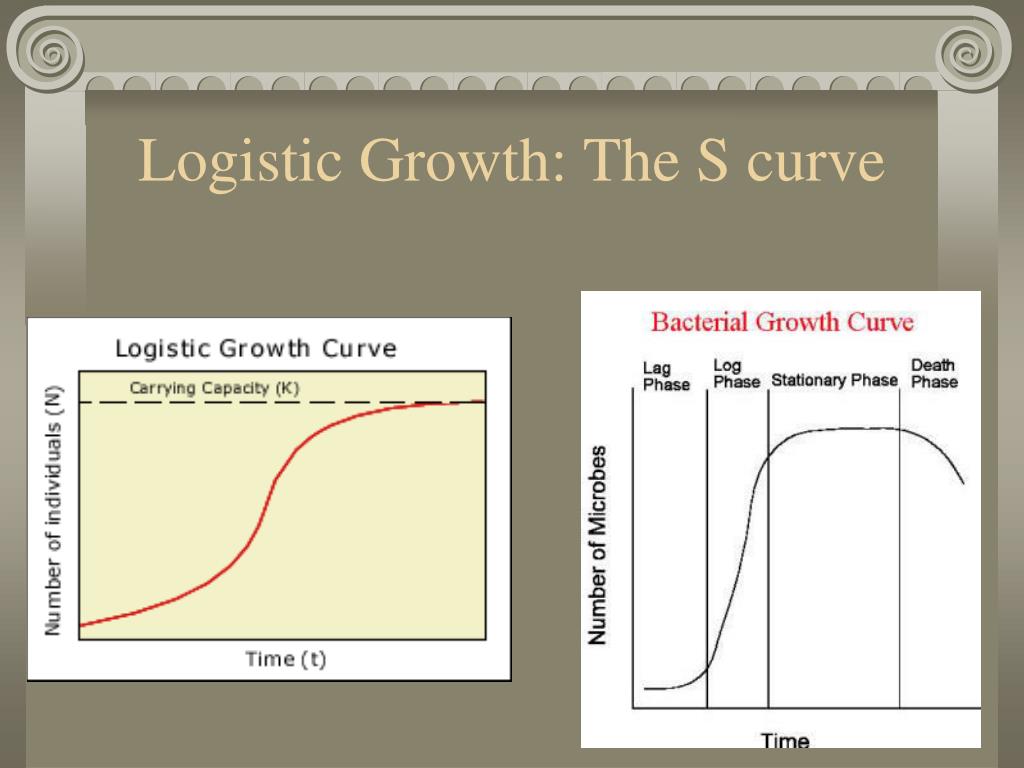 Logistic Growth: The S curve

Logistic Growth Curve

Carrying Capacity (K)

Number of individuals (N)

Time (t)

Bacterial Growth Curve

Lag Phase

Log Phase

Stationary Phase

Death Phase

Number of Microbes

Time